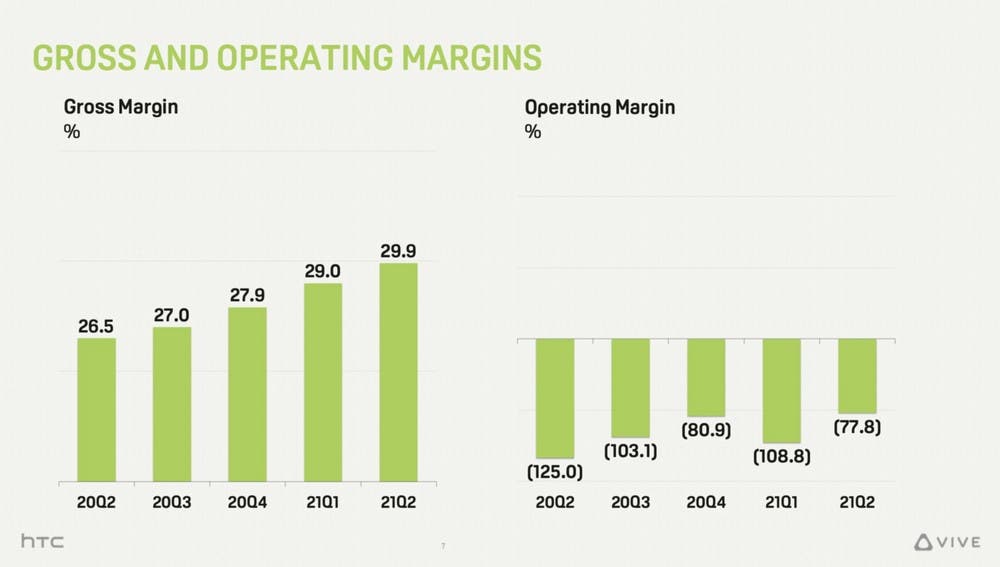 GROSS AND OPERATING MARGINS

Gross Margin
%

26.5
27.0
27.9
29.0
29.9

20Q2
20Q3
20Q4
21Q1
21Q2

Operating Margin
%

(125.0)
(103.1)
(80.9)
(108.8)
(77.8)

20Q2
20Q3
20Q4
21Q1
21Q2

htc
7
VIVE